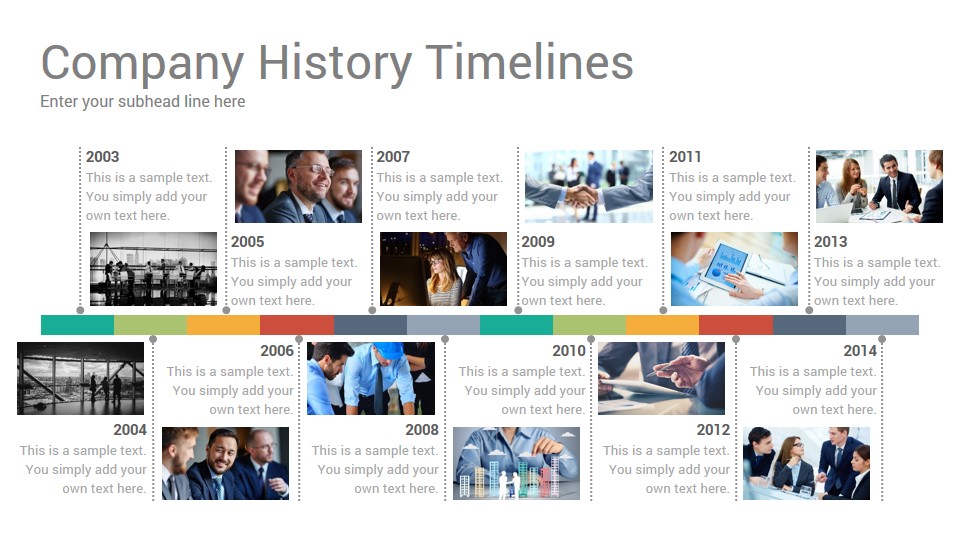 Company History Timelines
Enter your subhead line here

2003
This is a sample text. You simply add your own text here.

2005
This is a sample text. You simply add your own text here.

2007
This is a sample text. You simply add your own text here.

2009
This is a sample text. You simply add your own text here.

2011
This is a sample text. You simply add your own text here.

2013
This is a sample text. You simply add your own text here.

2004
This is a sample text. You simply add your own text here.

2006
This is a sample text. You simply add your own text here.

2008
This is a sample text. You simply add your own text here.

2010
This is a sample text. You simply add your own text here.

2012
This is a sample text. You simply add your own text here.

2014
This is a sample text. You simply add your own text here.